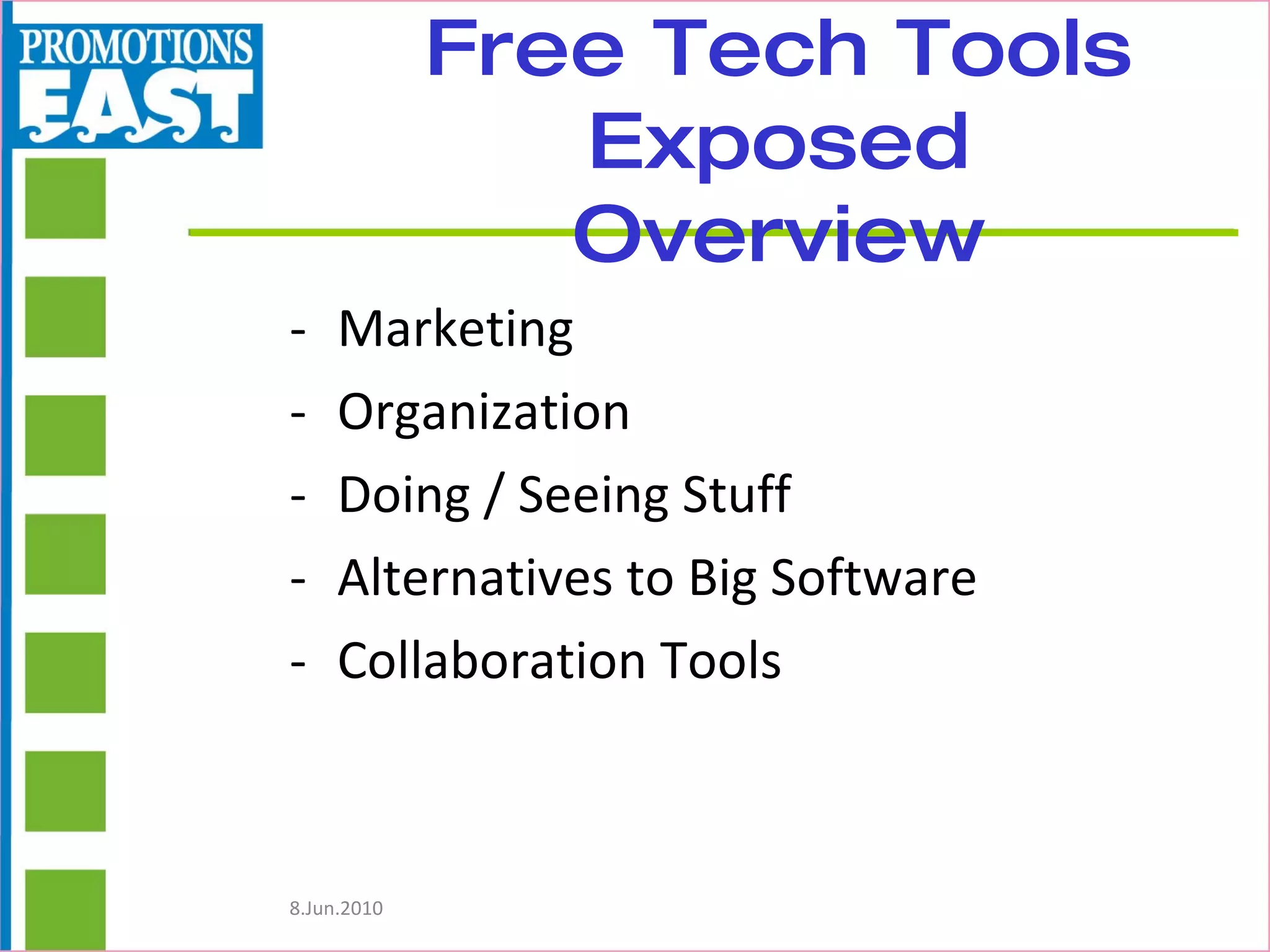 PROMOTIONS EAST

Free Tech Tools Exposed Overview

- Marketing
- Organization
- Doing / Seeing Stuff
- Alternatives to Big Software
- Collaboration Tools

8.Jun.2010